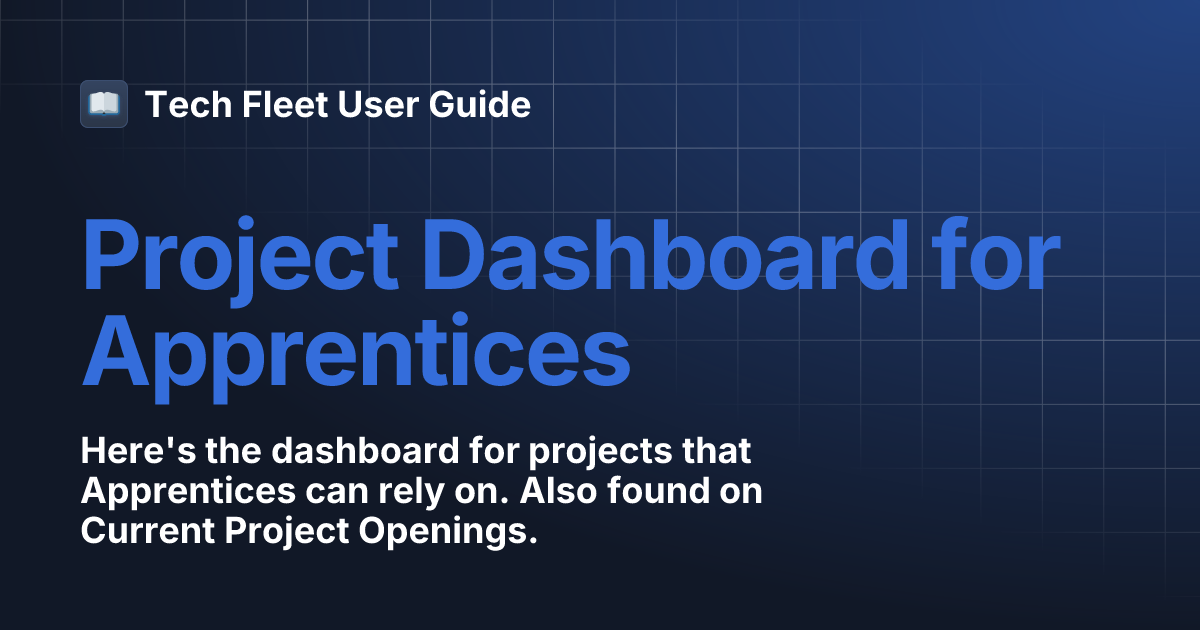 Tech Fleet User Guide

Project Dashboard for Apprentices

Here's the dashboard for projects that Apprentices can rely on. Also found on Current Project Openings.